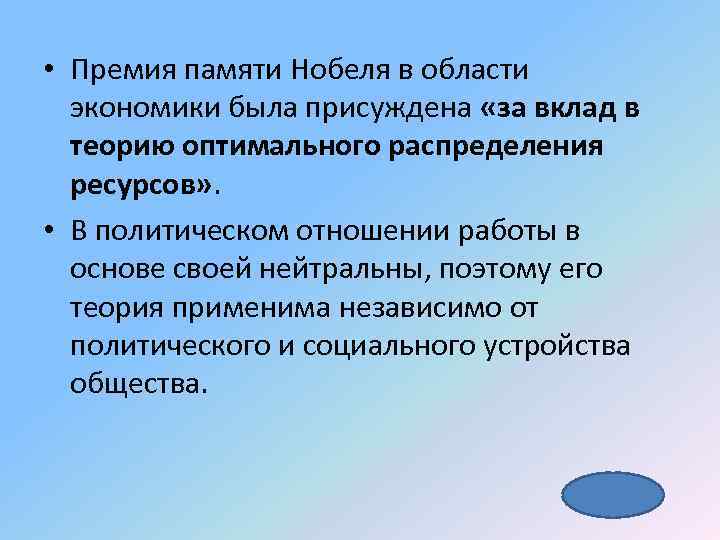 • Премия памяти Нобеля в области экономики была присуждена «за вклад в теорию оптимального распределения ресурсов».

• В политическом отношении работы в основе своей нейтральны, поэтому его теория применима независимо от политического и социального устройства общества.